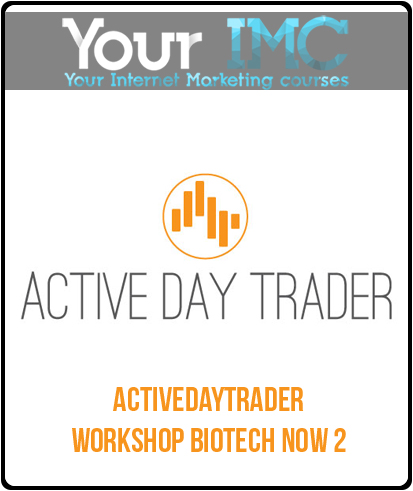 Your IMC
Your Internet Marketing courses

ACTIVE DAY TRADER

ACTIVEDAYTRADER
WORKSHOP BIOTECH NOW 2